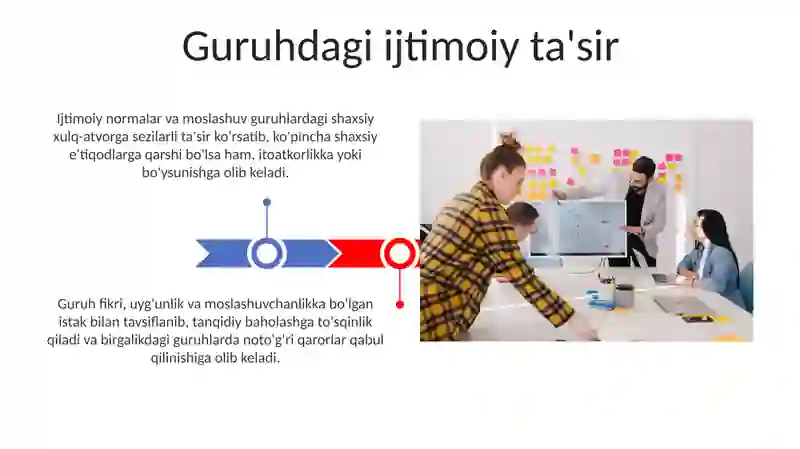 Guruhdagi ijtimoiy ta'sir

Ijtimoiy normalar va moslashuv guruhlardagi shaxsiy xulq-atvorga sezilarli ta'sir ko'rsatib, ko'pincha shaxsiy e'tiqodlarga qarshi bo'lsa ham, itoatkorlikka yoki bo'ysunishga olib keladi.

Guruh fikri, uyg'unlik va moslashuvchanlikka bo'lgan istak bilan tavsiflanib, tanqidiy baholashga to'sqinlik qiladi va birgalikdagi guruhlarda noto'g'ri qarorlar qabul qilinishiga olib keladi.